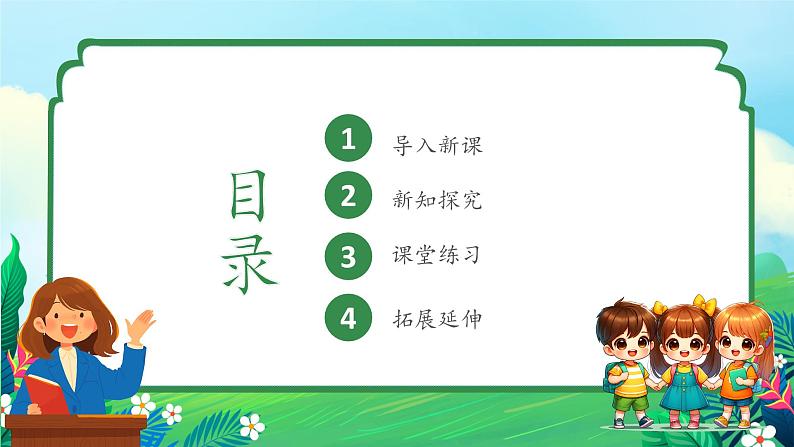 目录

1 导入新课

2 新知探究

3 课堂练习

4 拓展延伸